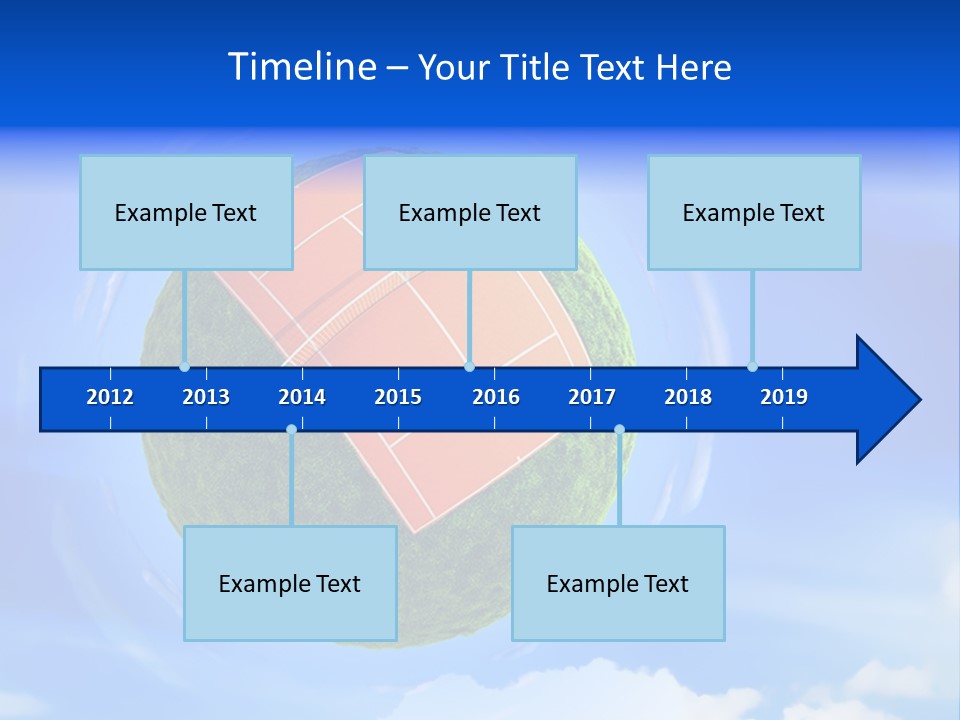 Timeline – Your Title Text Here

Example Text

Example Text

Example Text

2012 2013 2014 2015 2016 2017 2018 2019

Example Text

Example Text